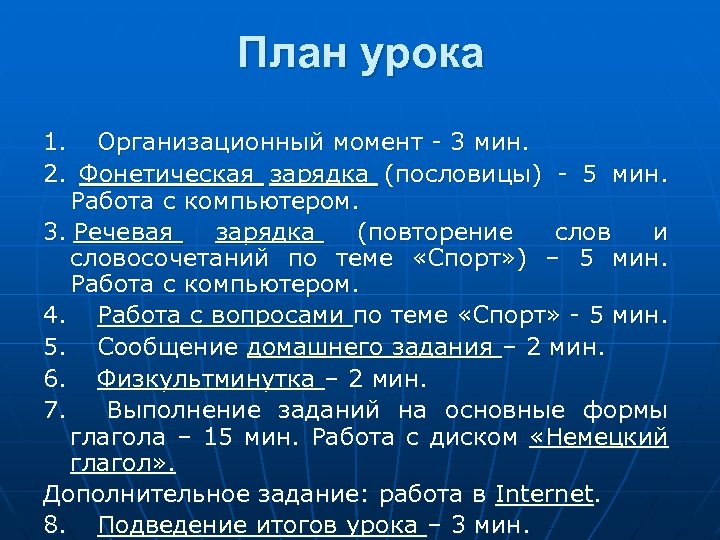 План урока

1. Организационный момент - 3 мин.
2. Фонетическая зарядка (пословицы) - 5 мин. Работа с компьютером.
3. Речевая зарядка (повторение слов и словосочетаний по теме «Спорт») – 5 мин. Работа с компьютером.
4. Работа с вопросами по теме «Спорт» - 5 мин.
5. Сообщение домашнего задания – 2 мин.
6. Физкультминутка – 2 мин.
7. Выполнение заданий на основные формы глагола – 15 мин. Работа с диском «Немецкий глагол».
Дополнительное задание: работа в Internet.
8. Подведение итогов урока – 3 мин.